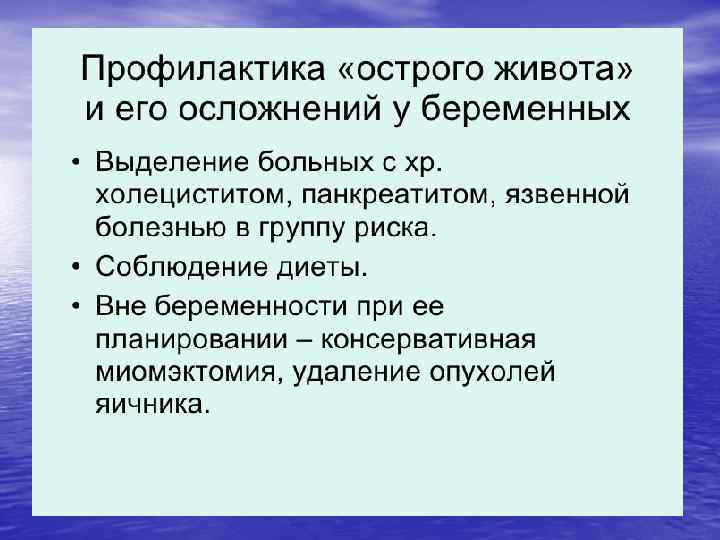 Профилактика «острого живота» и его осложнений у беременных

• Выделение больных с хр. холециститом, панкреатитом, язвенной болезнью в группу риска.

• Соблюдение диеты.

• Вне беременности при ее планировании – консервативная миомэктомия, удаление опухолей яичника.